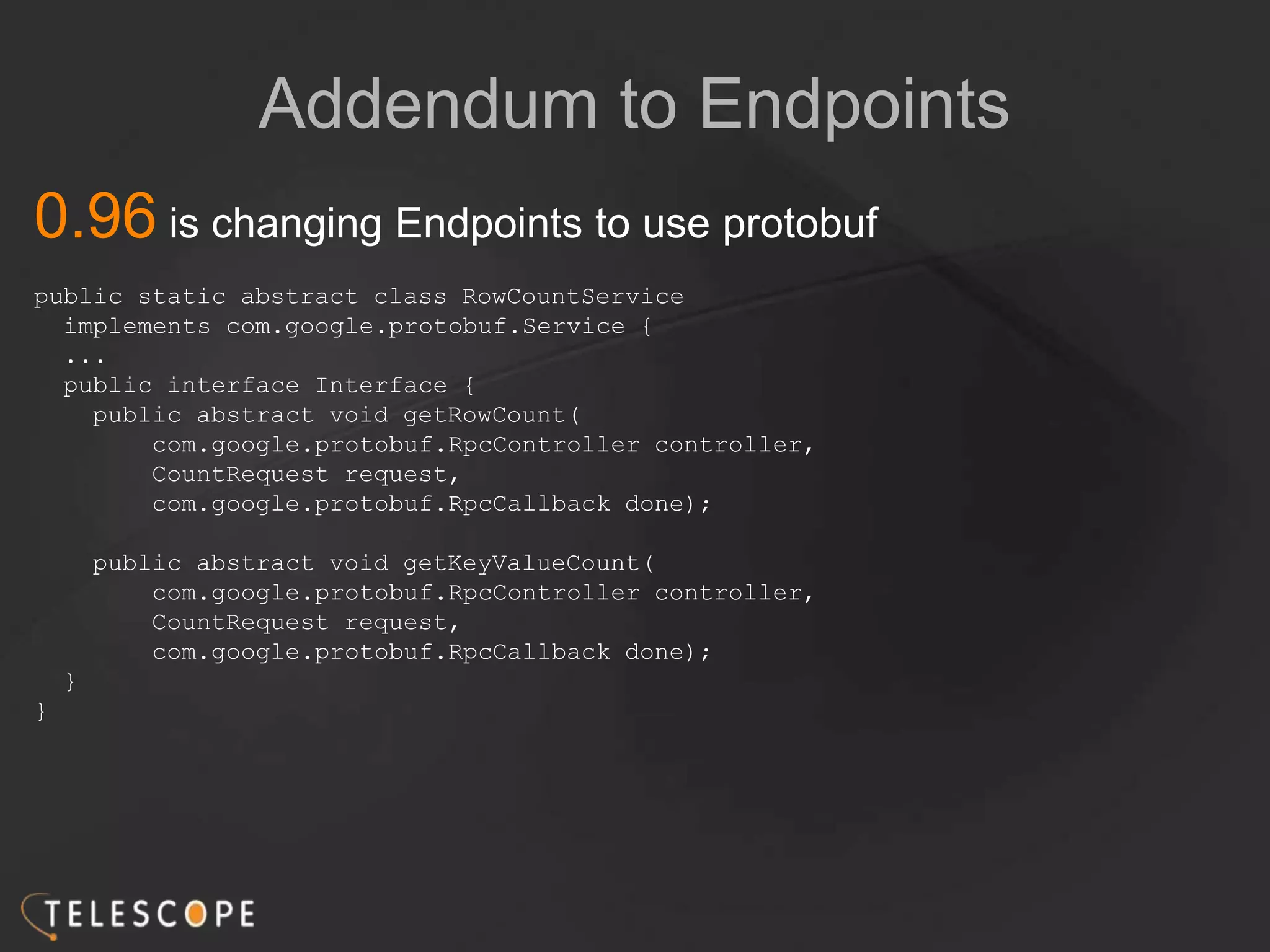 Addendum to Endpoints

0.96 is changing Endpoints to use protobuf

public static abstract class RowCountService
  implements com.google.protobuf.Service {
  ...
  public interface Interface {
    public abstract void getRowCount(
        com.google.protobuf.RpcController controller,
        CountRequest request,
        com.google.protobuf.RpcCallback done);

    public abstract void getKeyValueCount(
        com.google.protobuf.RpcController controller,
        CountRequest request,
        com.google.protobuf.RpcCallback done);
  }
}

TELESCOPE